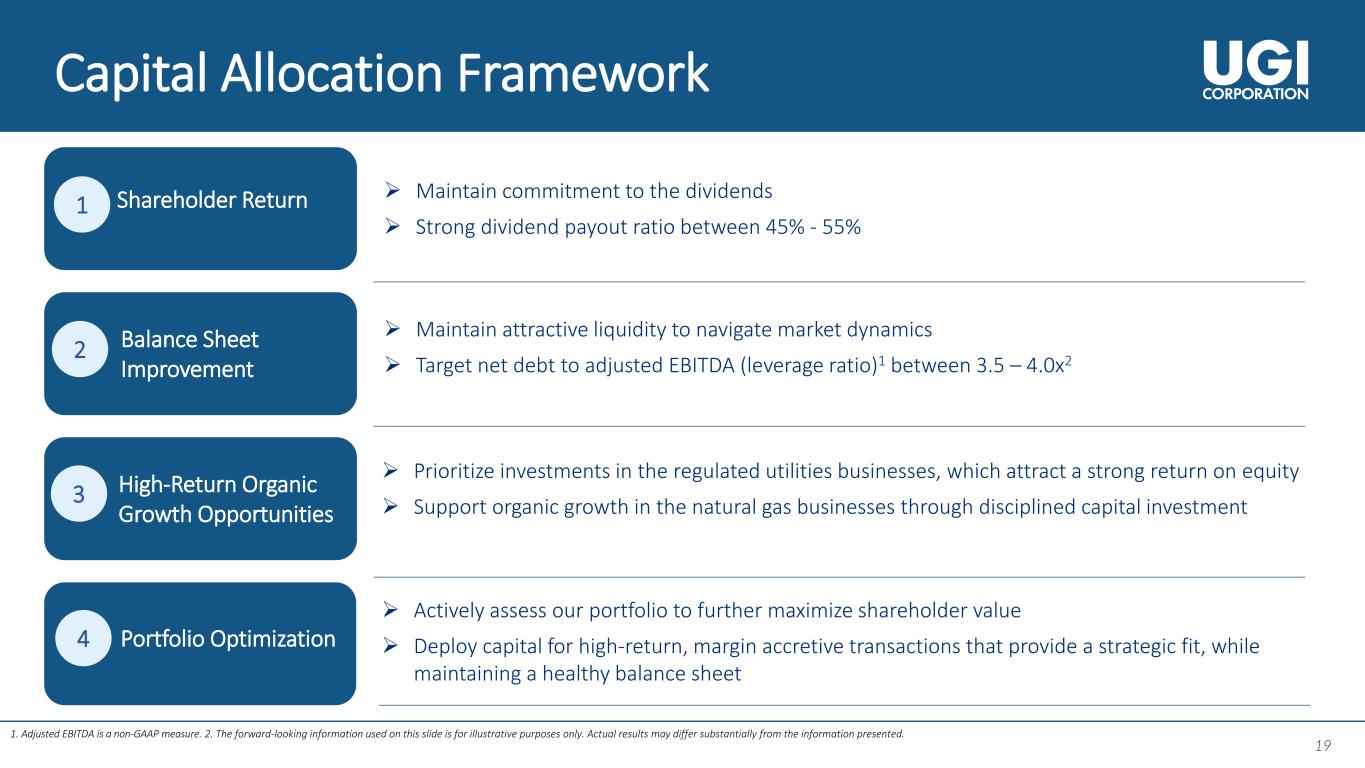 Capital Allocation Framework

UGI CORPORATION

1 Shareholder Return

➢ Maintain commitment to the dividends
➢ Strong dividend payout ratio between 45% - 55%

2 Balance Sheet Improvement

➢ Maintain attractive liquidity to navigate market dynamics
➢ Target net debt to adjusted EBITDA (leverage ratio)$^1$ between 3.5 – 4.0x$^2$

3 High-Return Organic Growth Opportunities

➢ Prioritize investments in the regulated utilities businesses, which attract a strong return on equity
➢ Support organic growth in the natural gas businesses through disciplined capital investment

4 Portfolio Optimization

➢ Actively assess our portfolio to further maximize shareholder value
➢ Deploy capital for high-return, margin accretive transactions that provide a strategic fit, while maintaining a healthy balance sheet

1. Adjusted EBITDA is a non-GAAP measure. 2. The forward-looking information used on this slide is for illustrative purposes only. Actual results may differ substantially from the information presented.

19